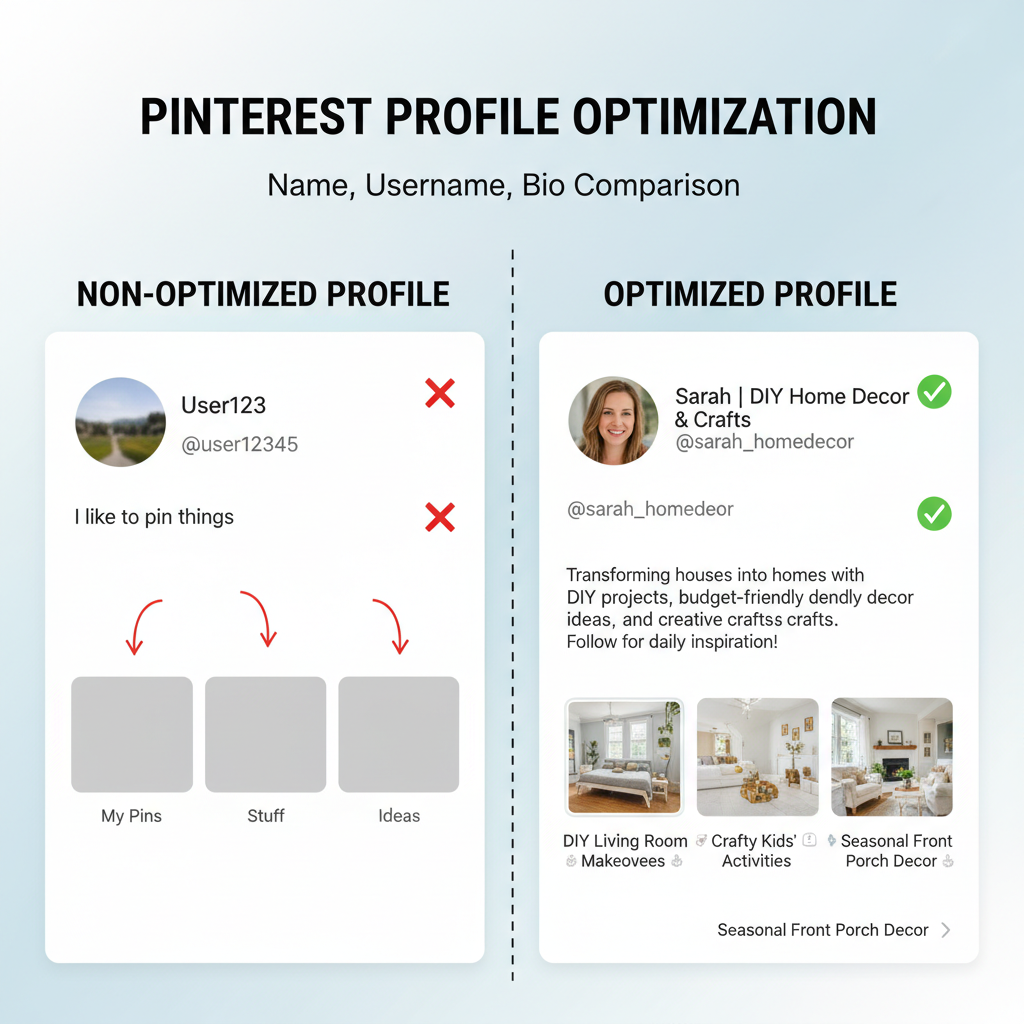 PINTEREST PROFILE OPTIMIZATION

Name, Username, Bio Comparison

NON-OPTIMIZED PROFILE

User123
@user12345

I like to pin things

My Pins

Stuff

Ideas

OPTIMIZED PROFILE

Sarah | DIY Home Decor & Crafts
@sarah_homedecor

@sarah_homedeor

Transforming houses into homes with DIY projects, budget-friendly dendly decor ideas, and creative craftss crafts. Follow for daily inspiration!

DIY Living Room Makeovees

Crafty Kids' Activities

Seasonal Front Porch Decor

Seasonal Front Porch Decor